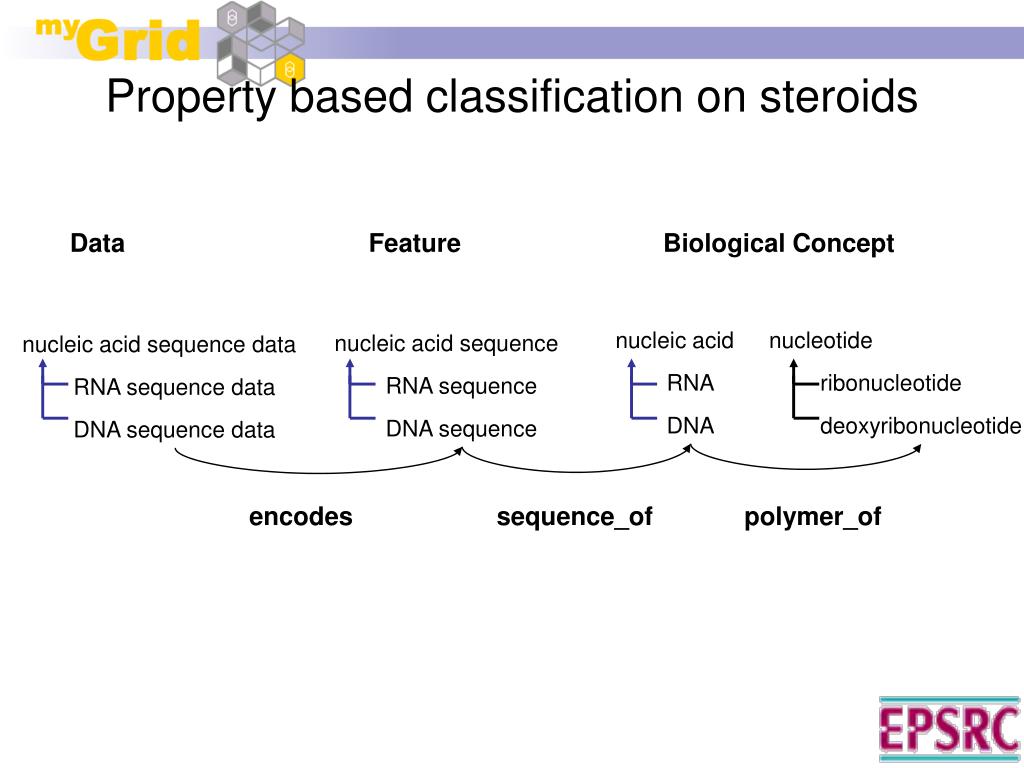 myGrid

Property based classification on steroids

Data

Feature

Biological Concept

nucleic acid sequence data

RNA sequence data

DNA sequence data

nucleic acid sequence

RNA sequence

DNA sequence

nucleic acid

RNA

DNA

nucleotide

ribonucleotide

deoxyribonucleotide

encodes

sequence_of

polymer_of

EPSRC